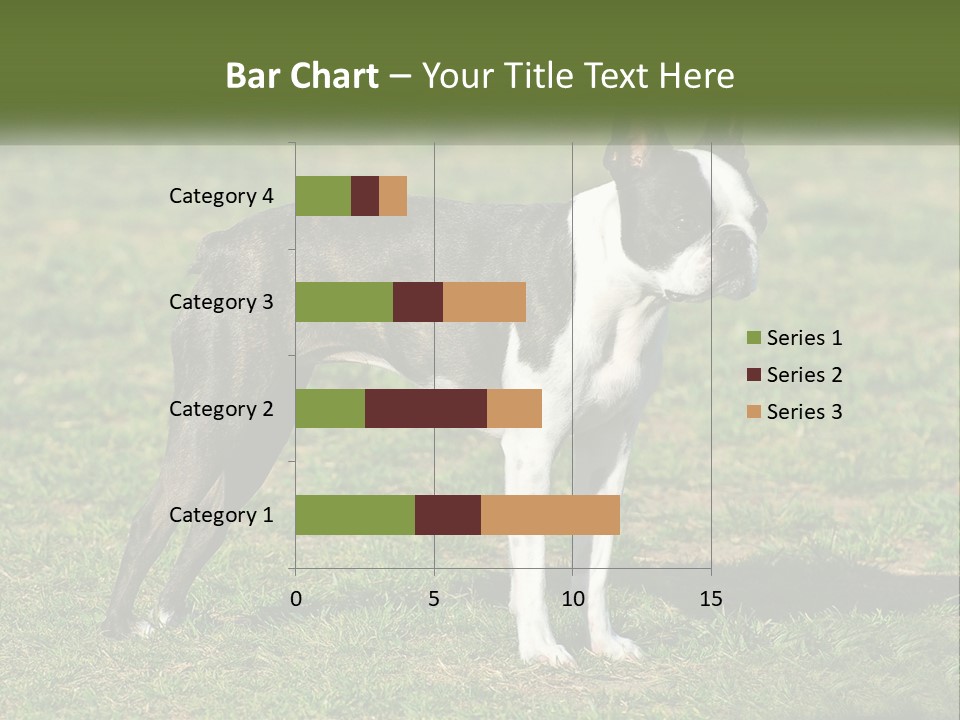 Bar Chart – Your Title Text Here

Category 4
Category 3
Category 2
Category 1

0
5
10
15

Series 1
Series 2
Series 3